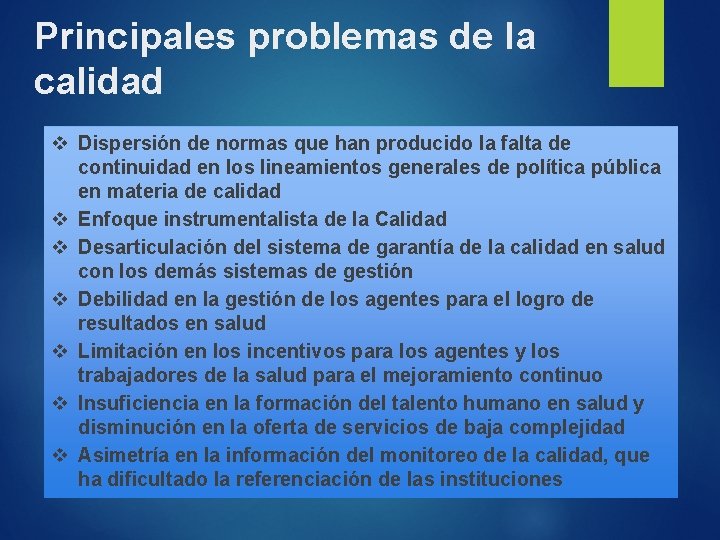 Principales problemas de la calidad

❖ Dispersión de normas que han producido la falta de continuidad en los lineamientos generales de política pública en materia de calidad
❖ Enfoque instrumentalista de la Calidad
❖ Desarticulación del sistema de garantía de la calidad en salud con los demás sistemas de gestión
❖ Debilidad en la gestión de los agentes para el logro de resultados en salud
❖ Limitación en los incentivos para los agentes y los trabajadores de la salud para el mejoramiento continuo
❖ Insuficiencia en la formación del talento humano en salud y disminución en la oferta de servicios de baja complejidad
❖ Asimetría en la información del monitoreo de la calidad, que ha dificultado la referenciación de las instituciones